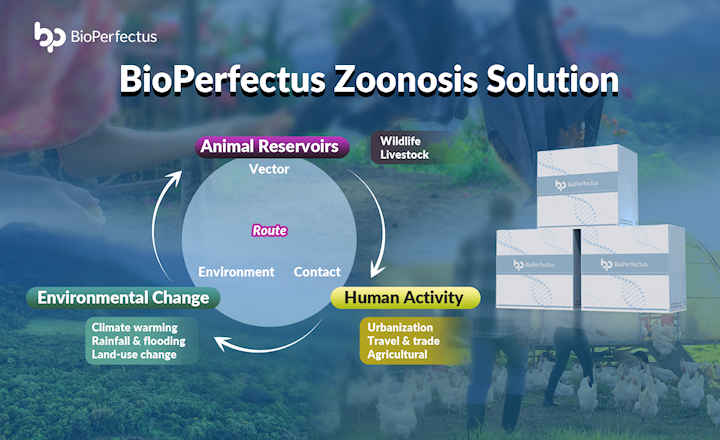 BioPerfectus

BioPerfectus Zoonosis Solution

Animal Reservoirs

Wildlife
Livestock

Vector

Route

Environment

Contact

Environmental Change

Climate warming
Rainfall & flooding
Land-use change

Human Activity

Urbanization
Travel & trade
Agricultural

BioPerfectus

BioPerfectus

BioPerfectus